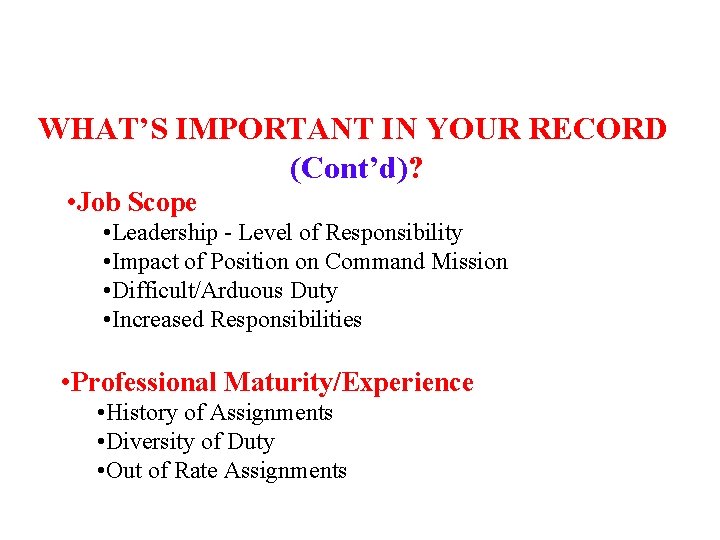 WHAT'S IMPORTANT IN YOUR RECORD (Cont'd)?

•Job Scope
•Leadership - Level of Responsibility
•Impact of Position on Command Mission
•Difficult/Arduous Duty
•Increased Responsibilities

•Professional Maturity/Experience
•History of Assignments
•Diversity of Duty
•Out of Rate Assignments